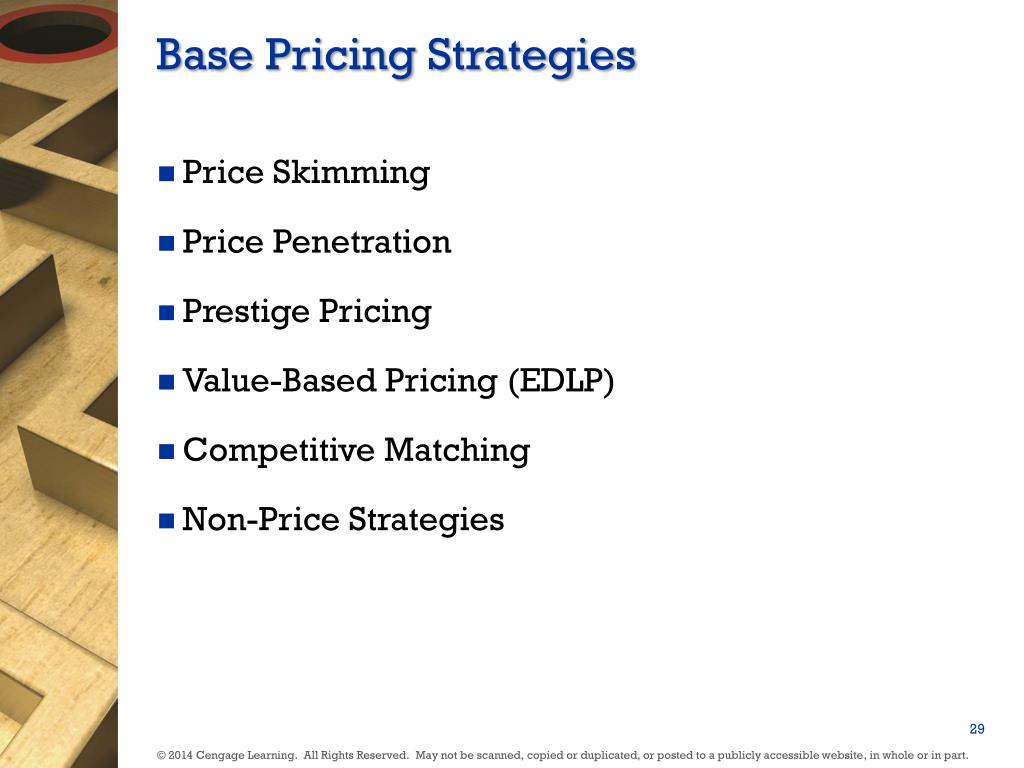 Base Pricing Strategies

Price Skimming

Price Penetration

Prestige Pricing

Value-Based Pricing (EDLP)

Competitive Matching

Non-Price Strategies

29

© 2014 Cengage Learning. All Rights Reserved. May not be scanned, copied or duplicated, or posted to a publicly accessible website, in whole or in part.